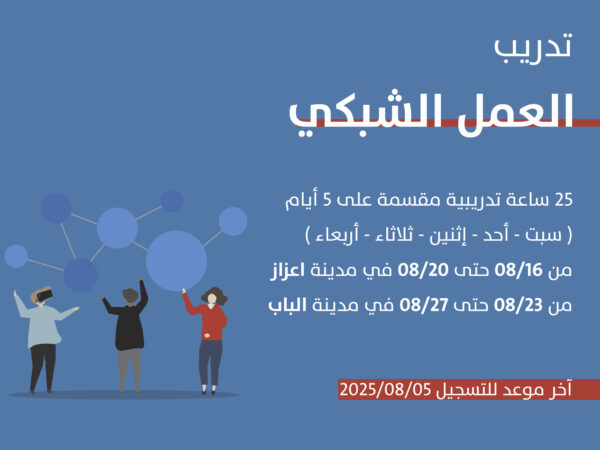 تدريب

العمل الشبكي

25 ساعة تدريبية مقسمة على 5 أيام

( سبت - أحد - إثنين - ثلاثاء - أربعاء )

من 08/16 حتى 08/20 في مدينة اعزاز

من 08/23 حتى 08/27 في مدينة الباب

آخر موعد للتسجيل 2025/08/05